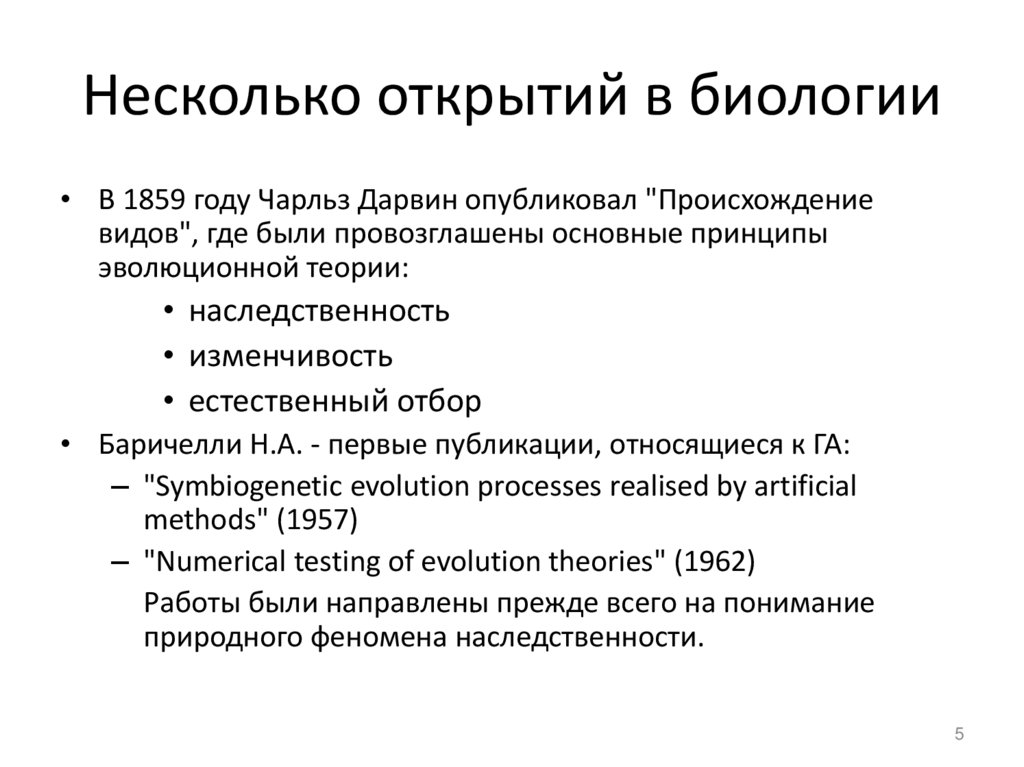 Несколько открытий в биологии

• В 1859 году Чарльз Дарвин опубликовал "Происхождение видов", где были провозглашены основные принципы эволюционной теории:

• наследственность
• изменчивость
• естественный отбор

• Баричелли Н.А. - первые публикации, относящиеся к ГА:
– "Symbiogenetic evolution processes realised by artificial methods" (1957)
– "Numerical testing of evolution theories" (1962)
Работы были направлены прежде всего на понимание природного феномена наследственности.

5